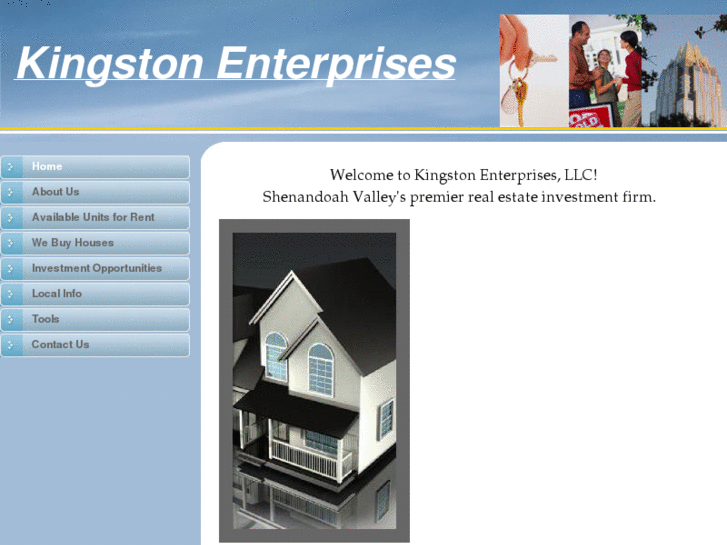 Kingston Enterprises

SOLD

Home
About Us
Available Units for Rent
We Buy Houses
Investment Opportunities
Local Info
Tools
Contact Us

Welcome to Kingston Enterprises, LLC!
Shenandoah Valley's premier real estate investment firm.